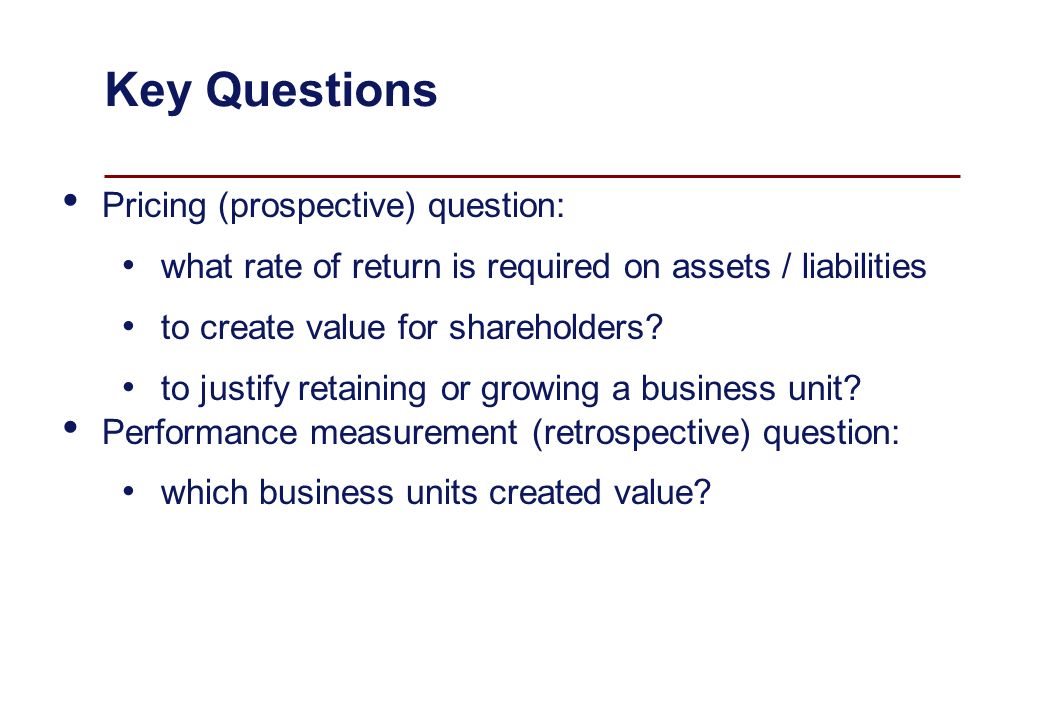 Key Questions

• Pricing (prospective) question:

• what rate of return is required on assets / liabilities

• to create value for shareholders?

• to justify retaining or growing a business unit?

• Performance measurement (retrospective) question:

• which business units created value?